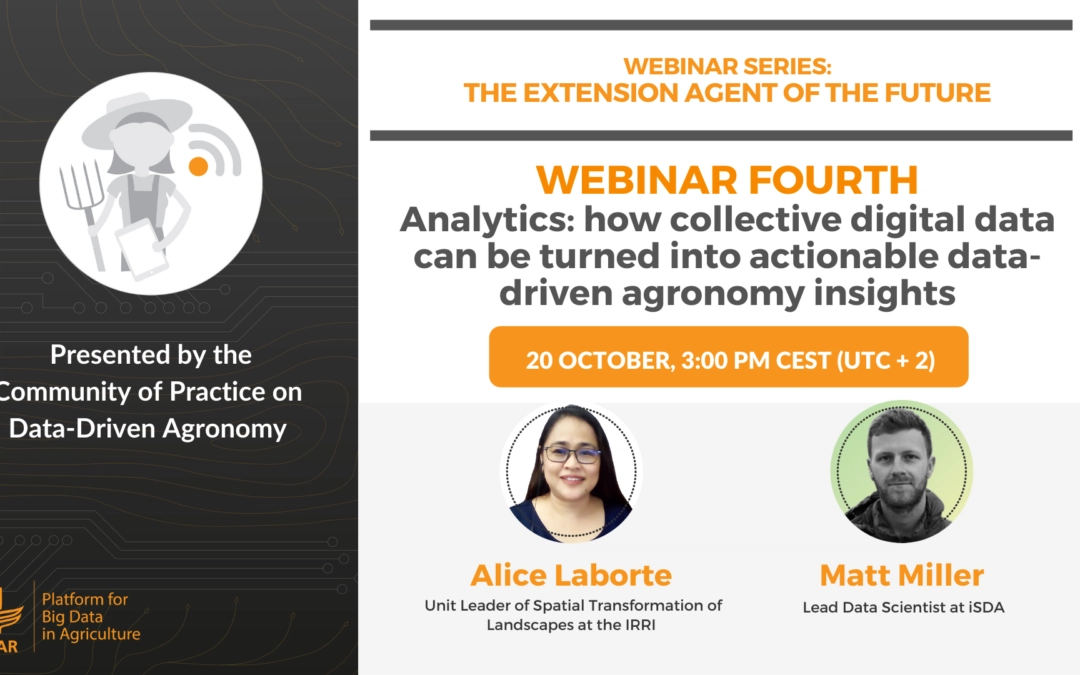 Presented by the Community of Practice on Data-Driven Agronomy

AR

Platform for Big Data in Agriculture

WEBINAR SERIES:
THE EXTENSION AGENT OF THE FUTURE

WEBINAR FOURTH
Analytics: how collective digital data can be turned into actionable data-driven agronomy insights

20 OCTOBER, 3:00 PM CEST (UTC + 2)

Alice Laborte
Unit Leader of Spatial Transformation of Landscapes at the IRRI

Matt Miller
Lead Data Scientist at iSDA